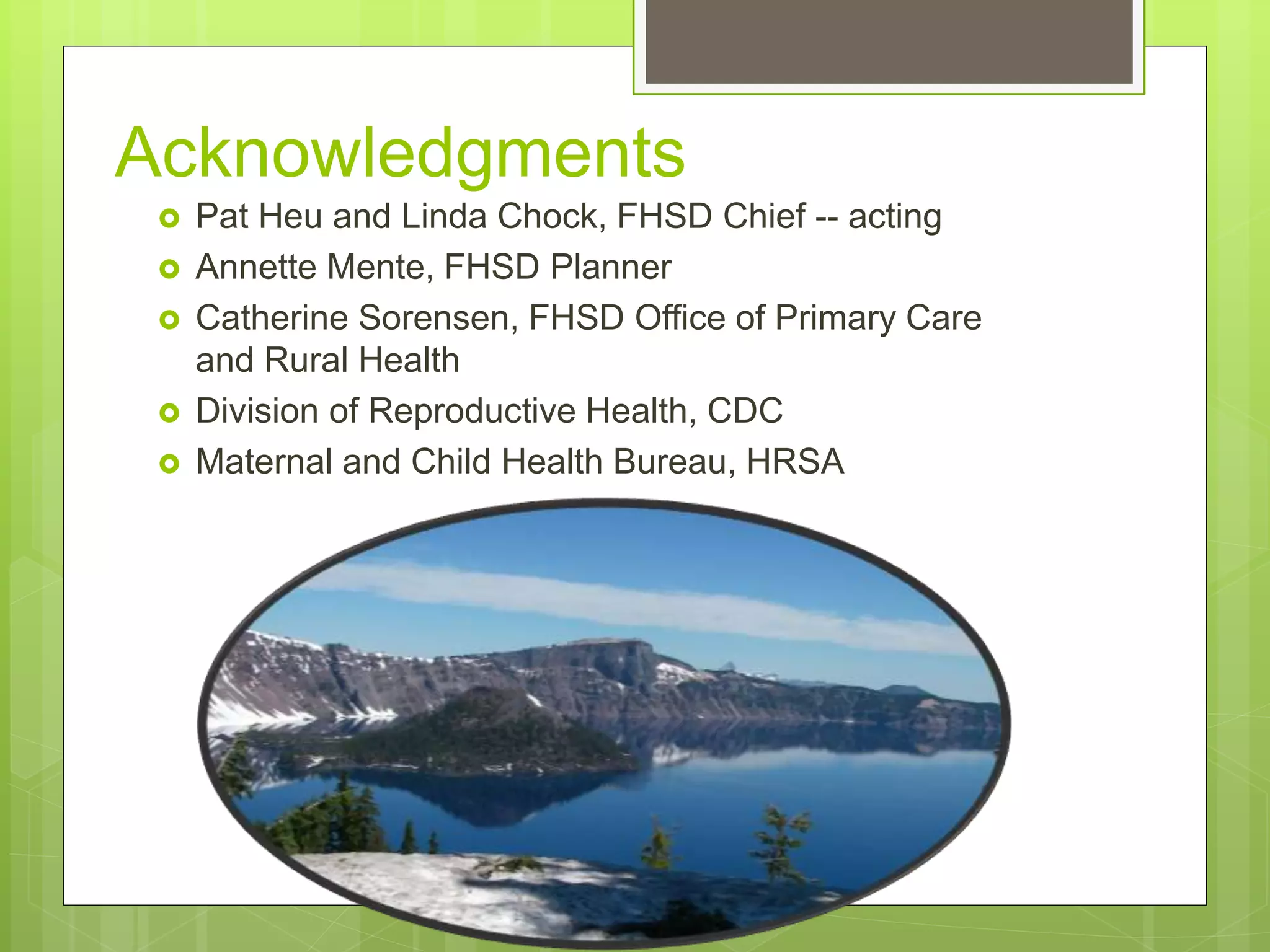 Acknowledgments

Pat Heu and Linda Chock, FHSD Chief -- acting
Annette Mente, FHSD Planner
Catherine Sorensen, FHSD Office of Primary Care and Rural Health
Division of Reproductive Health, CDC
Maternal and Child Health Bureau, HRSA